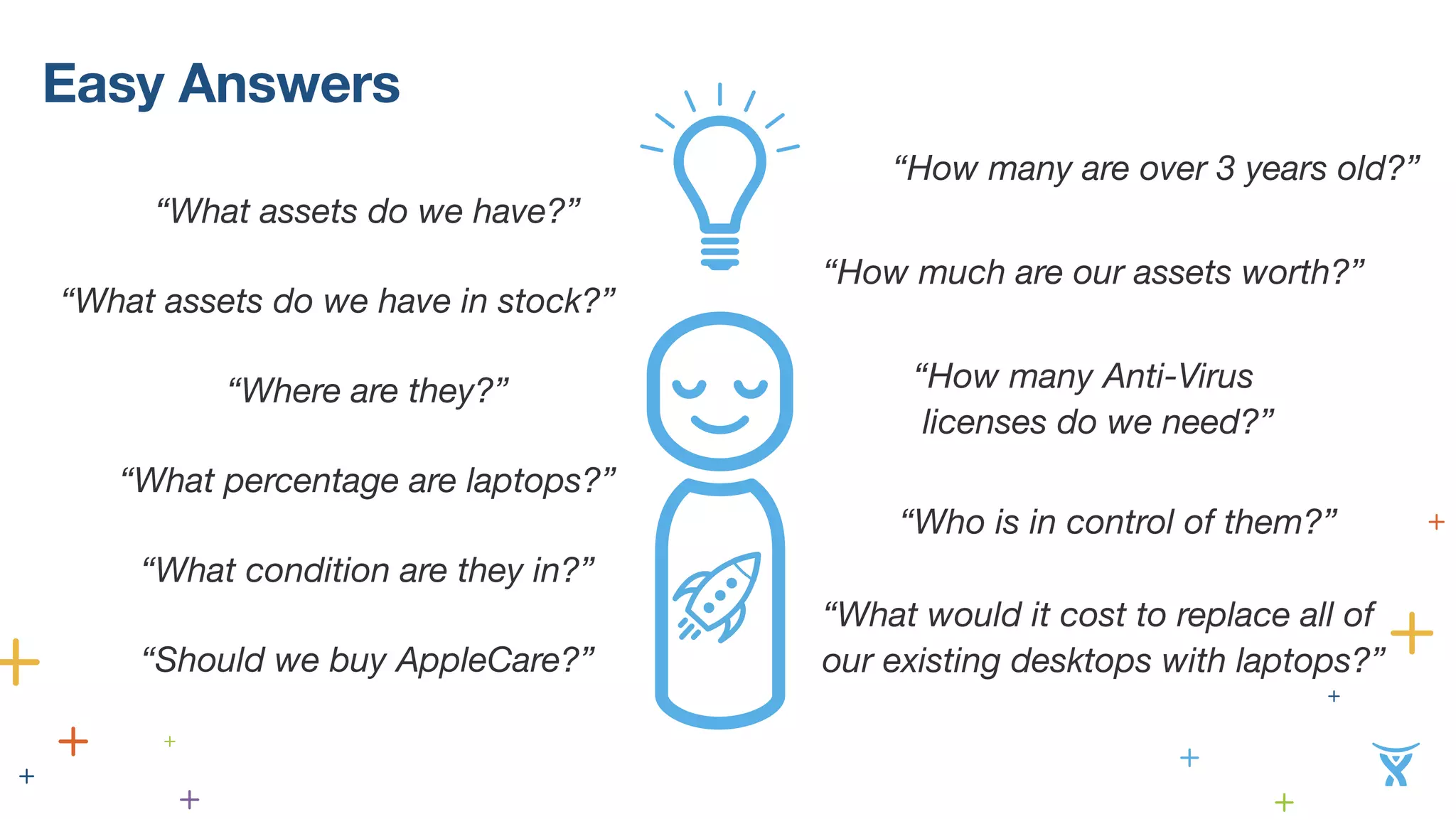 Easy Answers

“What assets do we have?”

“What assets do we have in stock?”

“Where are they?”

“What percentage are laptops?”

“What condition are they in?”

“Should we buy AppleCare?”

“How many are over 3 years old?”

“How much are our assets worth?”

“How many Anti-Virus licenses do we need?”

“Who is in control of them?”

“What would it cost to replace all of our existing desktops with laptops?”